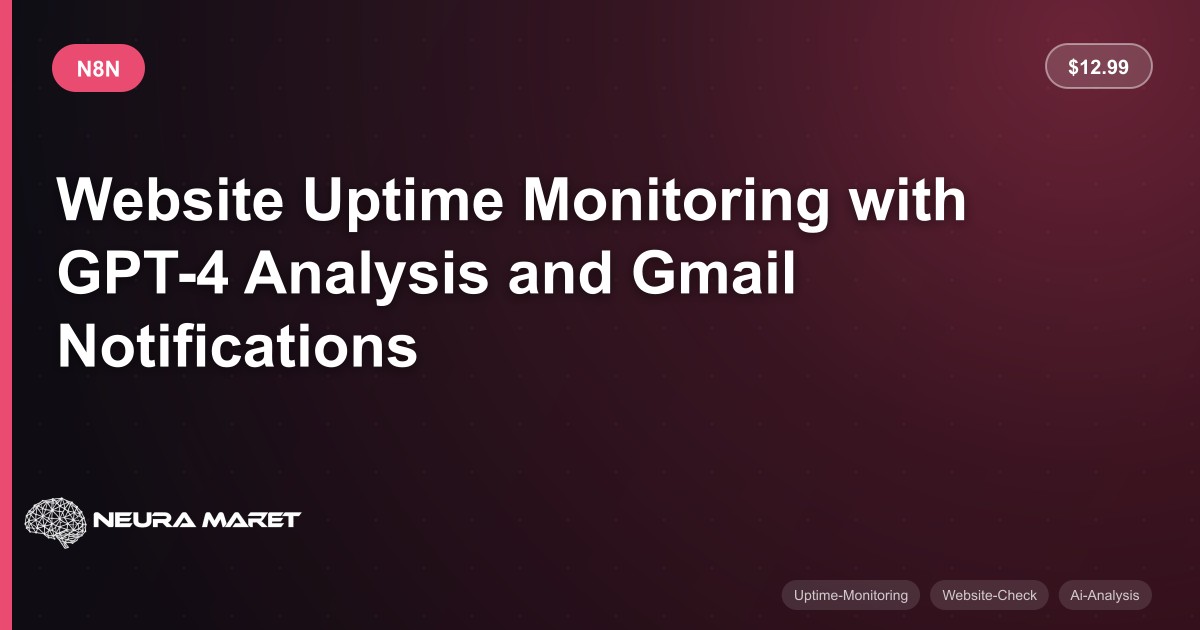 N8N

$12.99

Website Uptime Monitoring with GPT-4 Analysis and Gmail Notifications

NEURA MARET

Uptime-Monitoring

Website-Check

Ai-Analysis